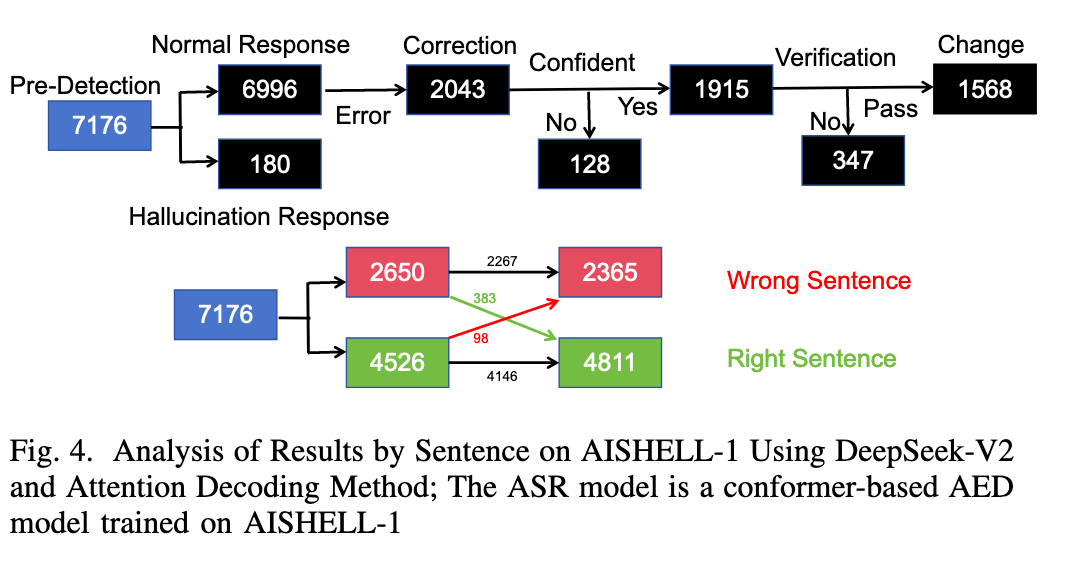 Pre-Detection
7176
Normal Response
6996
180
Hallucination Response
Error
Correction
2043
Confident
No
128
Yes
1915
Verification
No
347
Pass
Change
1568

7176
2650
4526
2267
383
98
4146
2365
4811
Wrong Sentence
Right Sentence

Fig. 4. Analysis of Results by Sentence on AISHELL-1 Using DeepSeek-V2 and Attention Decoding Method; The ASR model is a conformer-based AED model trained on AISHELL-1